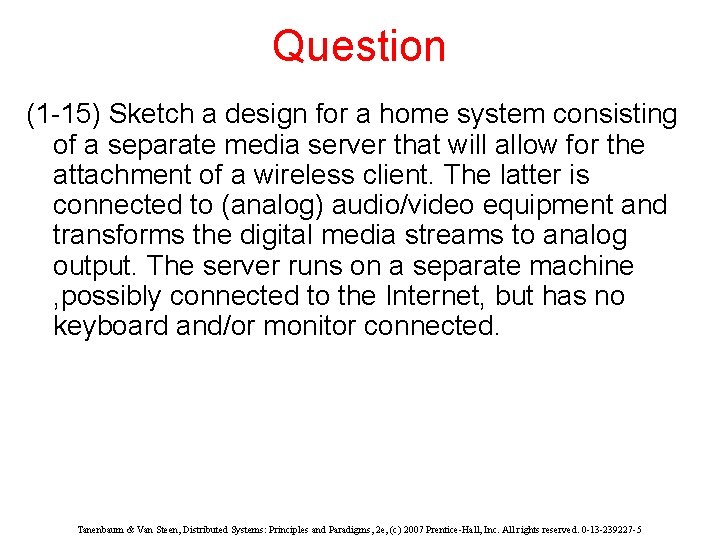 Question

(1-15) Sketch a design for a home system consisting of a separate media server that will allow for the attachment of a wireless client. The latter is connected to (analog) audio/video equipment and transforms the digital media streams to analog output. The server runs on a separate machine ,possibly connected to the Internet, but has no keyboard and/or monitor connected.

Tanenbaum & Van Steen, Distributed Systems: Principles and Paradigms, 2e, (c) 2007 Prentice-Hall, Inc. All rights reserved. 0-13-239227-5